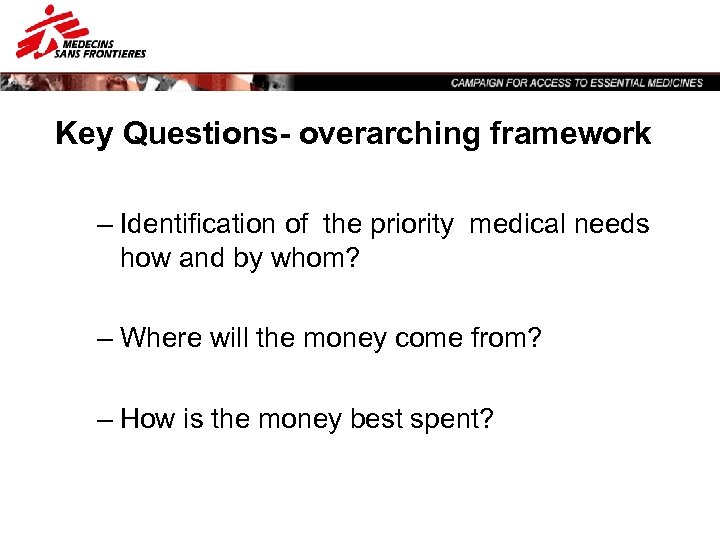 MEDECINS SANS FRONTIERES

CAMPAIGN FOR ACCESS TO ESSENTIAL MEDICINES

Key Questions- overarching framework

– Identification of the priority medical needs how and by whom?

– Where will the money come from?

– How is the money best spent?